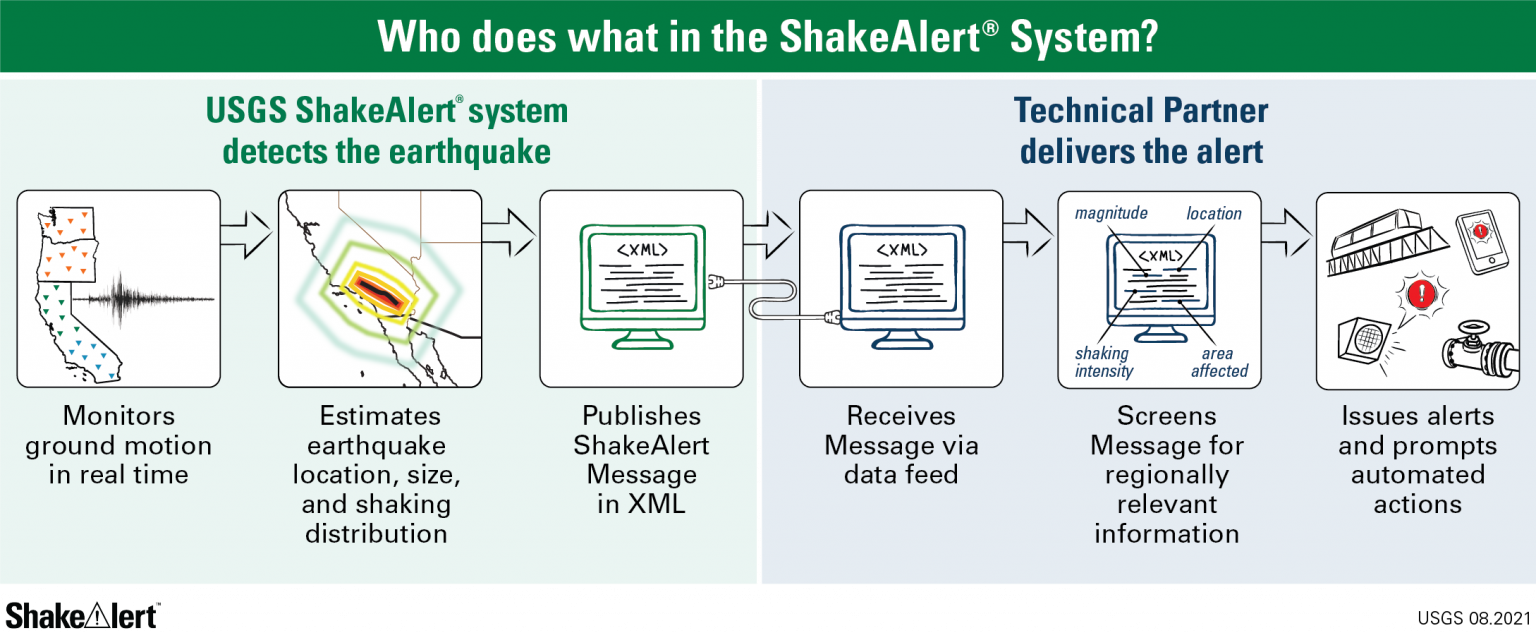 Who does what in the ShakeAlert® System?

USGS ShakeAlert® system detects the earthquake

Technical Partner delivers the alert

Monitors ground motion in real time

Estimates earthquake location, size, and shaking distribution

<XML>

Publishes ShakeAlert Message in XML

<XML>

Receives Message via data feed

magnitude

location

<XML>

shaking intensity

area affected

Screens Message for regionally relevant information

Issues alerts and prompts automated actions

ShakeAlert™

USGS 08.2021